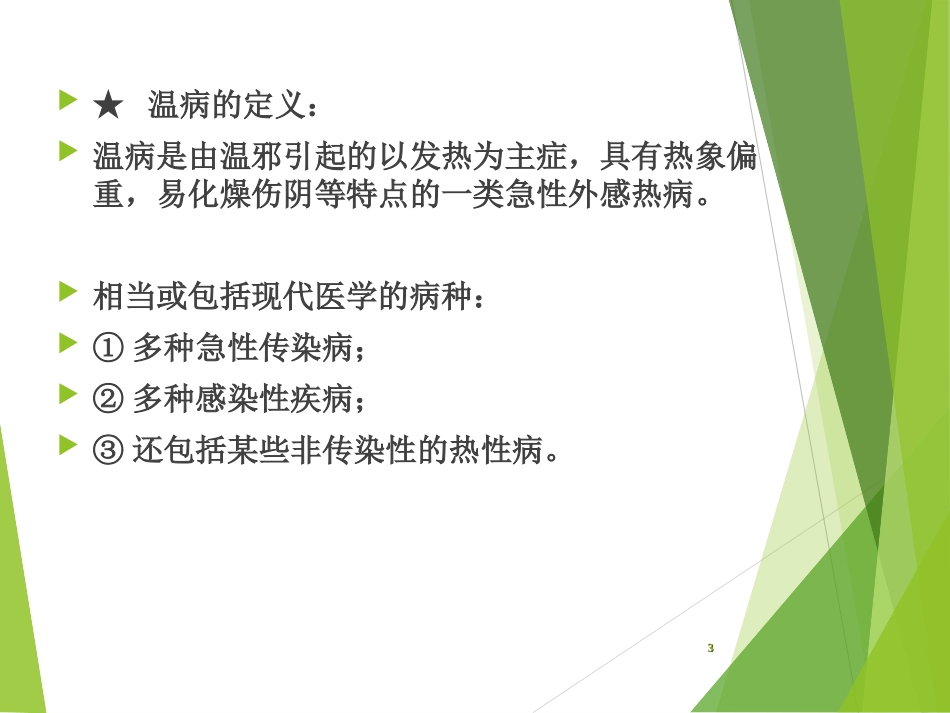 ★ 温病的定义：

温病是由温邪引起的以发热为主症，具有热象偏重，易化燥伤阴等特点的一类急性外感热病。

相当或包括现代医学的病种：

① 多种急性传染病；

② 多种感染性疾病；

③ 还包括某些非传染性的热性病。

3